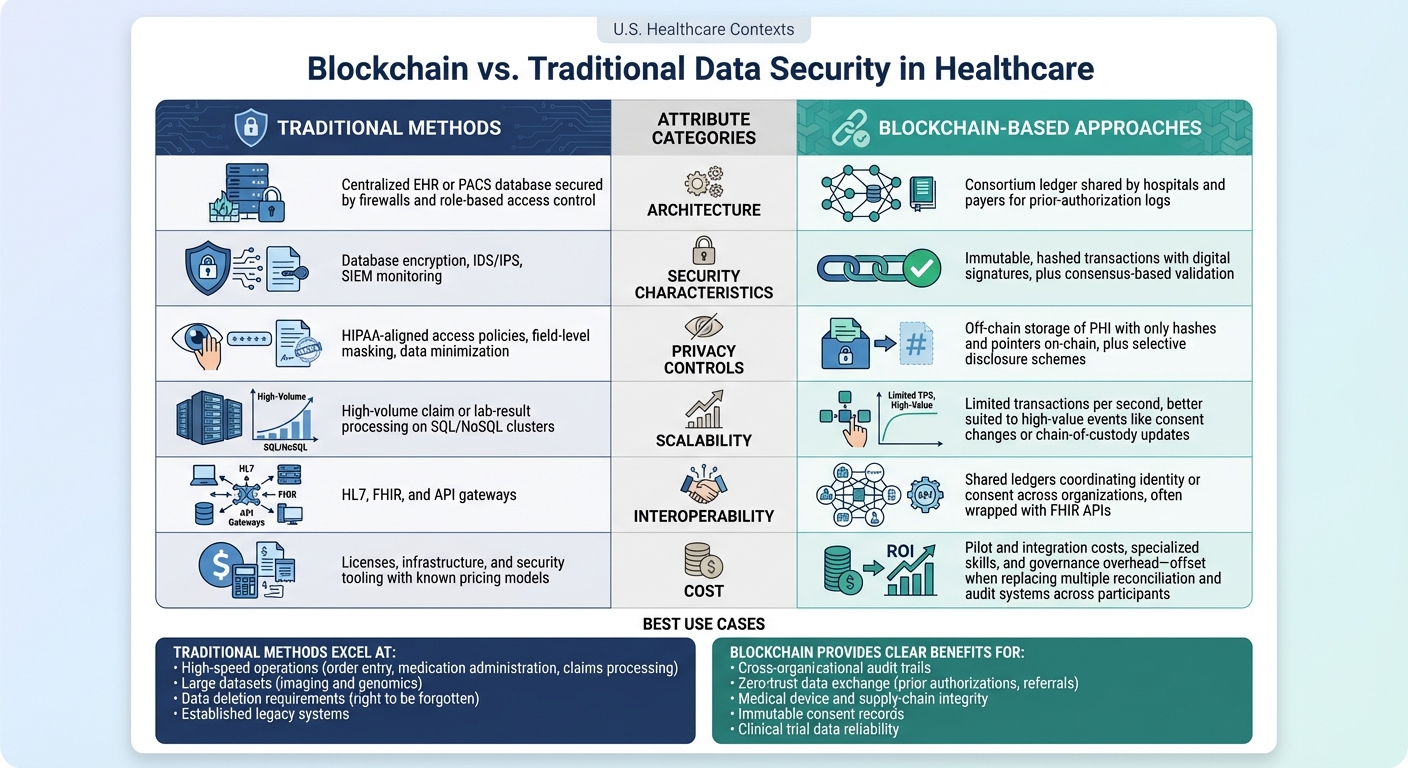 U.S. Healthcare Contexts

Blockchain vs. Traditional Data Security in Healthcare

| TRADITIONAL METHODS | ATTRIBUTE CATEGORIES | BLOCKCHAIN-BASED APPROACHES |
|---|---|---|
| Centralized EHR or PACS database secured by firewalls and role-based access control | ARCHITECTURE | Consortium ledger shared by hospitals and payers for prior-authorization logs |
| Database encryption, IDS/IPS, SIEM monitoring | SECURITY CHARACTERISTICS | Immutable, hashed transactions with digital signatures, plus consensus-based validation |
| HIPAA-aligned access policies, field-level masking, data minimization | PRIVACY CONTROLS | Off-chain storage of PHI with only hashes and pointers on-chain, plus selective disclosure schemes |
| High-Volume SQL/NoSQL High-volume claim or lab-result processing on SQL/NoSQL clusters | SCALABILITY | Limited TPS, High-Value Limited transactions per second, better suited to high-value events like consent changes or chain-of-custody updates |
| HL7 FHIR API Gateways HL7, FHIR, and API gateways | INTEROPERABILITY | Shared ledgers coordinating identity or consent across organizations, often wrapped with FHIR APIs |
| Licenses, infrastructure, and security tooling with known pricing models | COST | ROI Pilot and integration costs, specialized skills, and governance overhead—offset when replacing multiple reconciliation and audit systems across participants |

BEST USE CASES

TRADITIONAL METHODS EXCEL AT:
• High-speed operations (order entry, medication administration, claims processing)
• Large datasets (imaging and genomics)
• Data deletion requirements (right to be forgotten)
• Established legacy systems

BLOCKCHAIN PROVIDES CLEAR BENEFITS FOR:
• Cross-organizational audit trails
• Zero-trust data exchange (prior authorizations, referrals)
• Medical device and supply-chain integrity
• Immutable consent records
• Clinical trial data reliability